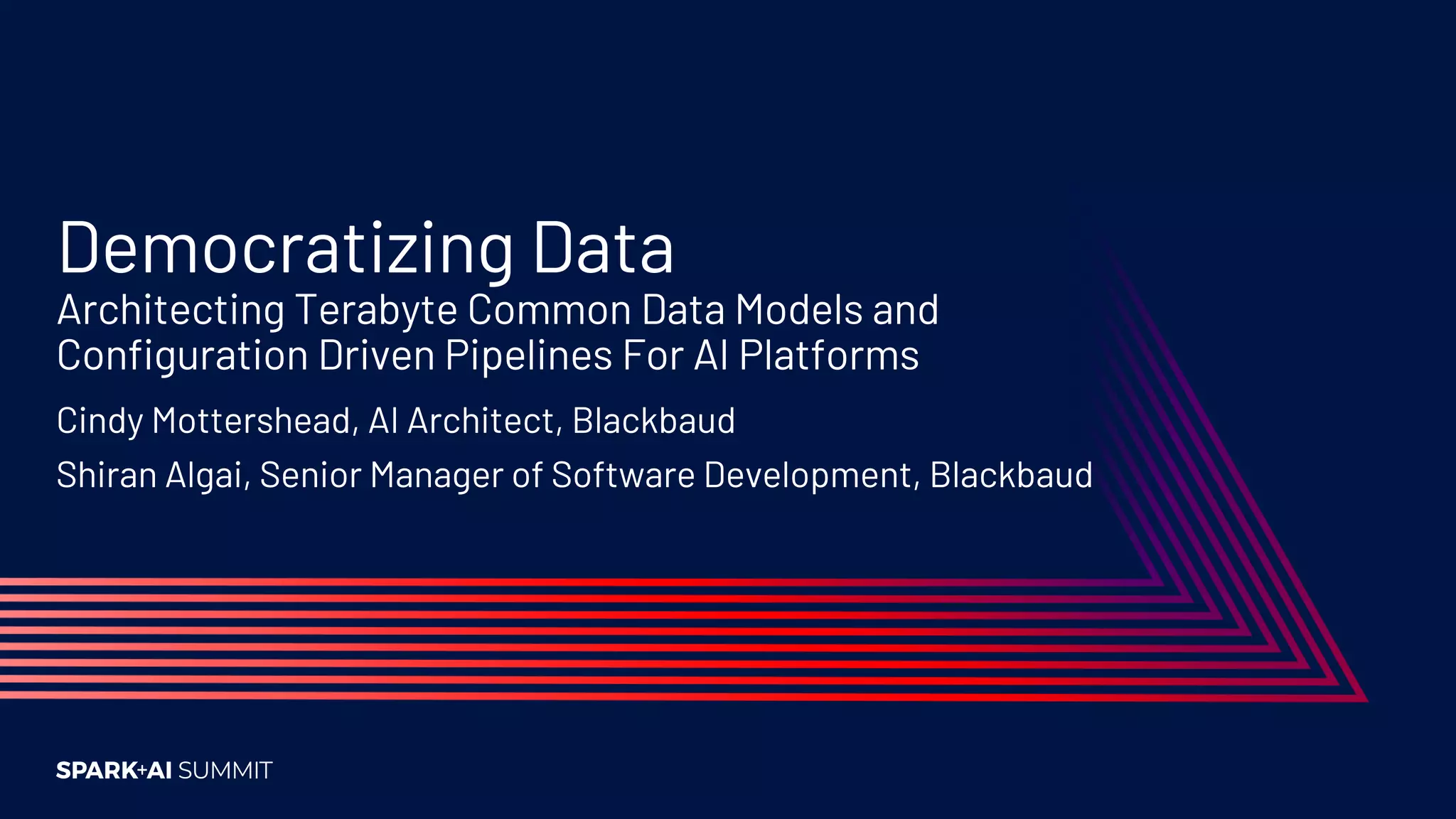 Democratizing Data

Architecting Terabyte Common Data Models and Configuration Driven Pipelines For AI Platforms

Cindy Mottershead, AI Architect, Blackbaud

Shiran Algai, Senior Manager of Software Development, Blackbaud

SPARK+AI SUMMIT